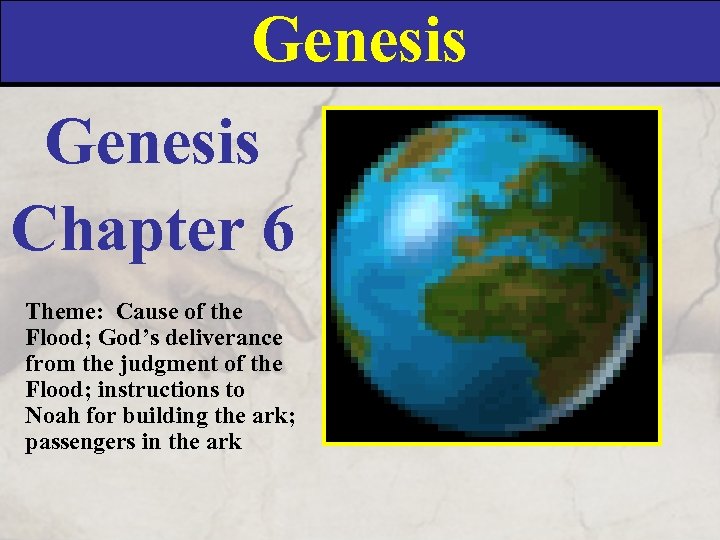 Genesis

Genesis Chapter 6

Theme: Cause of the Flood; God’s deliverance from the judgment of the Flood; instructions to Noah for building the ark; passengers in the ark